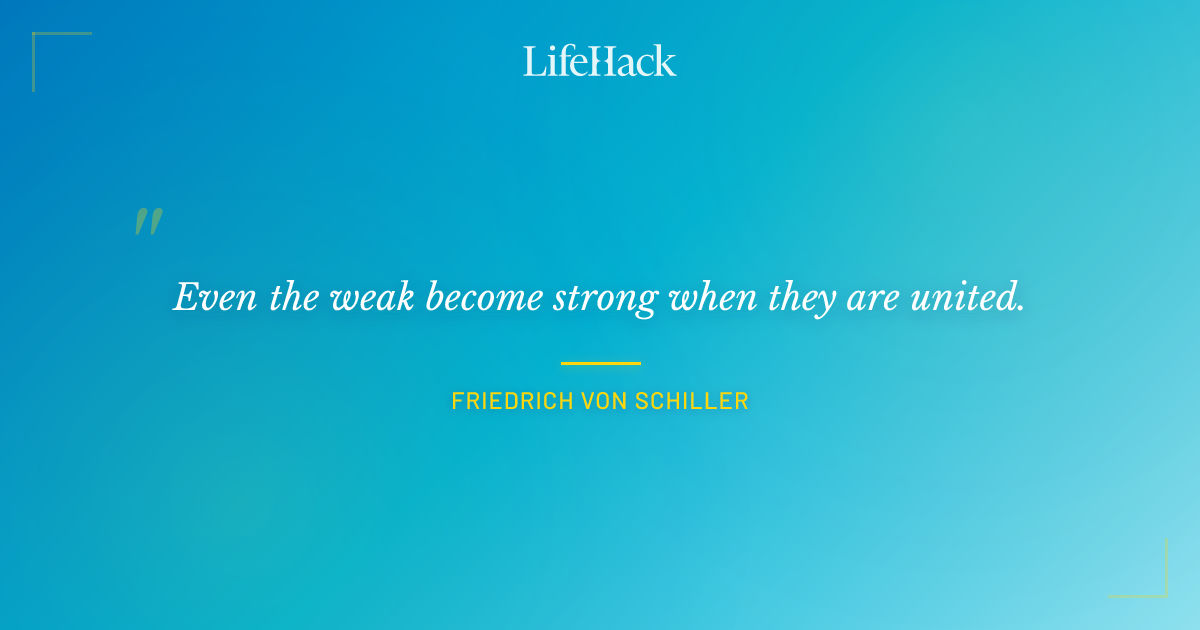 LifeHack

"

Even the weak become strong when they are united.

FRIEDRICH VON SCHILLER